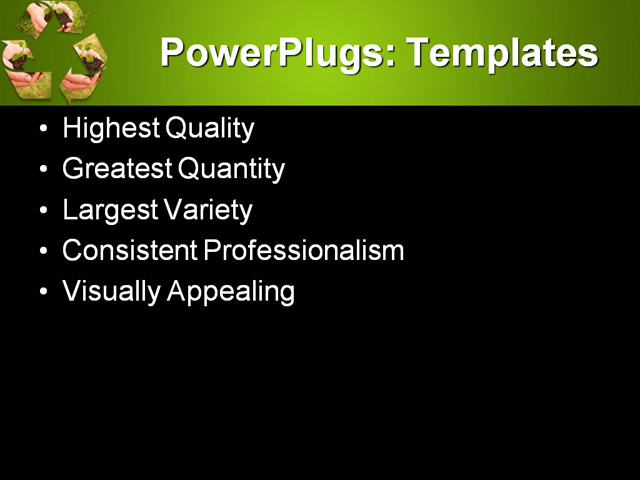 PowerPlugs: Templates

• Highest Quality
• Greatest Quantity
• Largest Variety
• Consistent Professionalism
• Visually Appealing